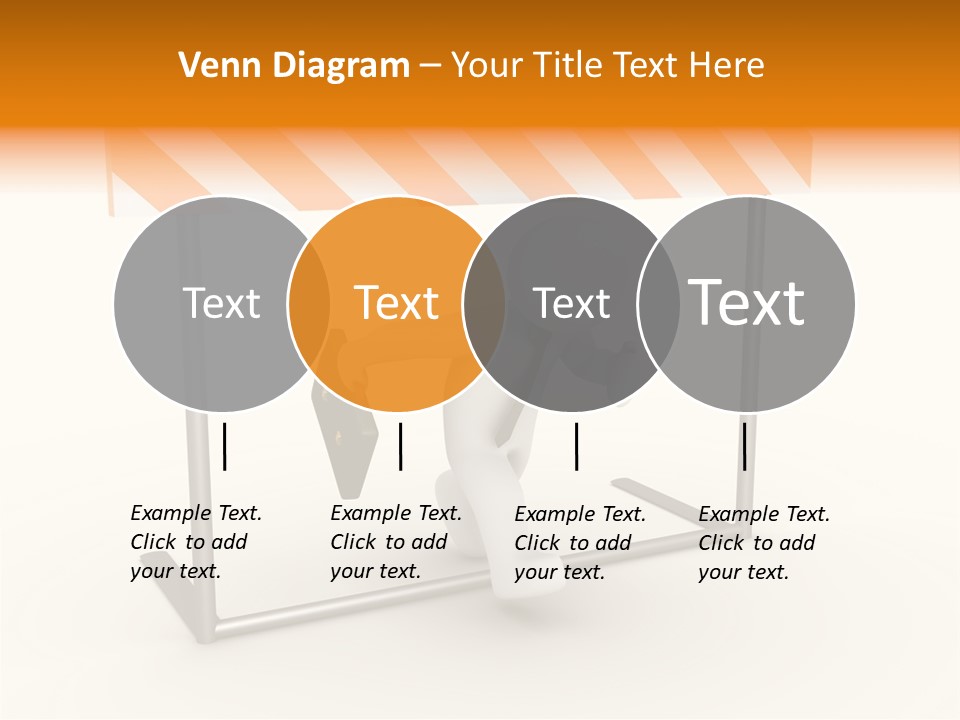 Venn Diagram – Your Title Text Here

Text

Text

Text

Text

Example Text. Click to add your text.

Example Text. Click to add your text.

Example Text. Click to add your text.

Example Text. Click to add your text.